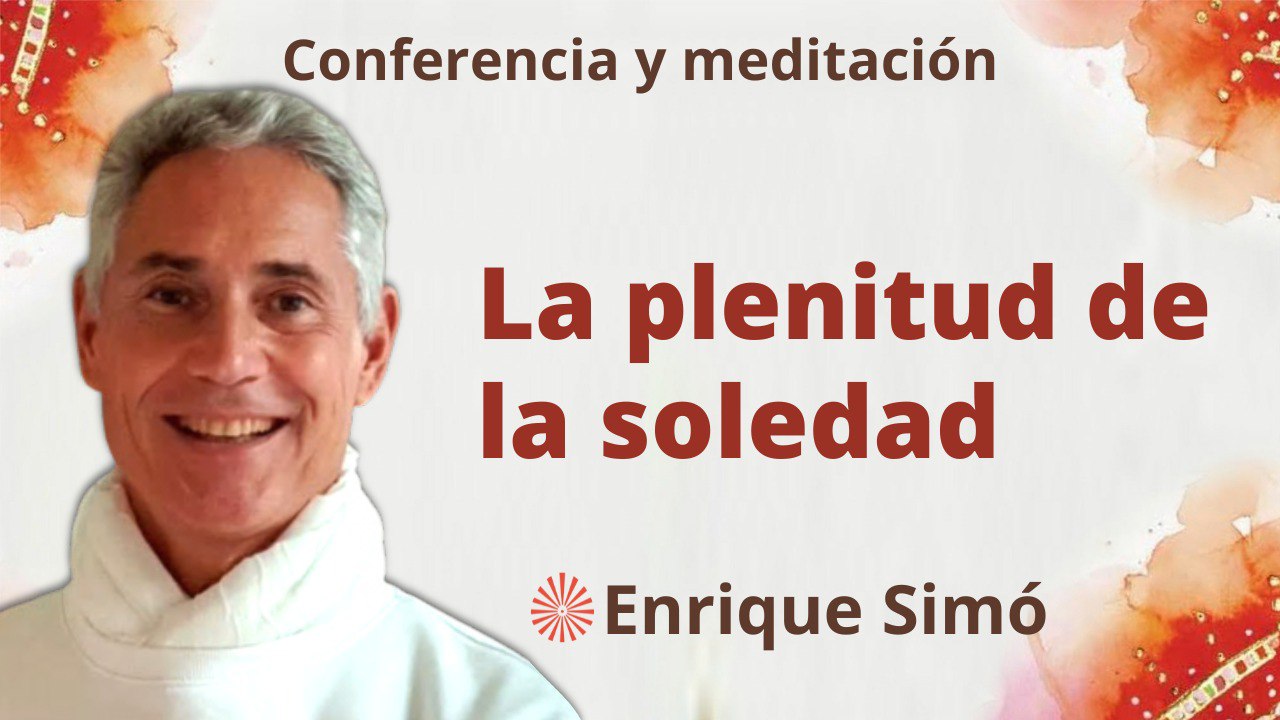 Conferencia y meditación

La plenitud de la soledad

Enrique Simó